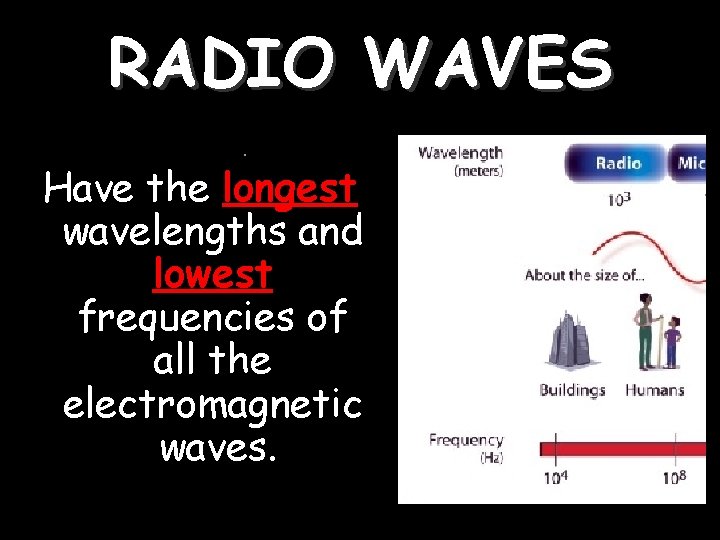 RADIO WAVES

Have the longest wavelengths and lowest frequencies of all the electromagnetic waves.

Wavelength (meters)

Radio

Mic

$10^3$

About the size of...

Buildings

Humans

Frequency (Hz)

$10^4$

$10^8$